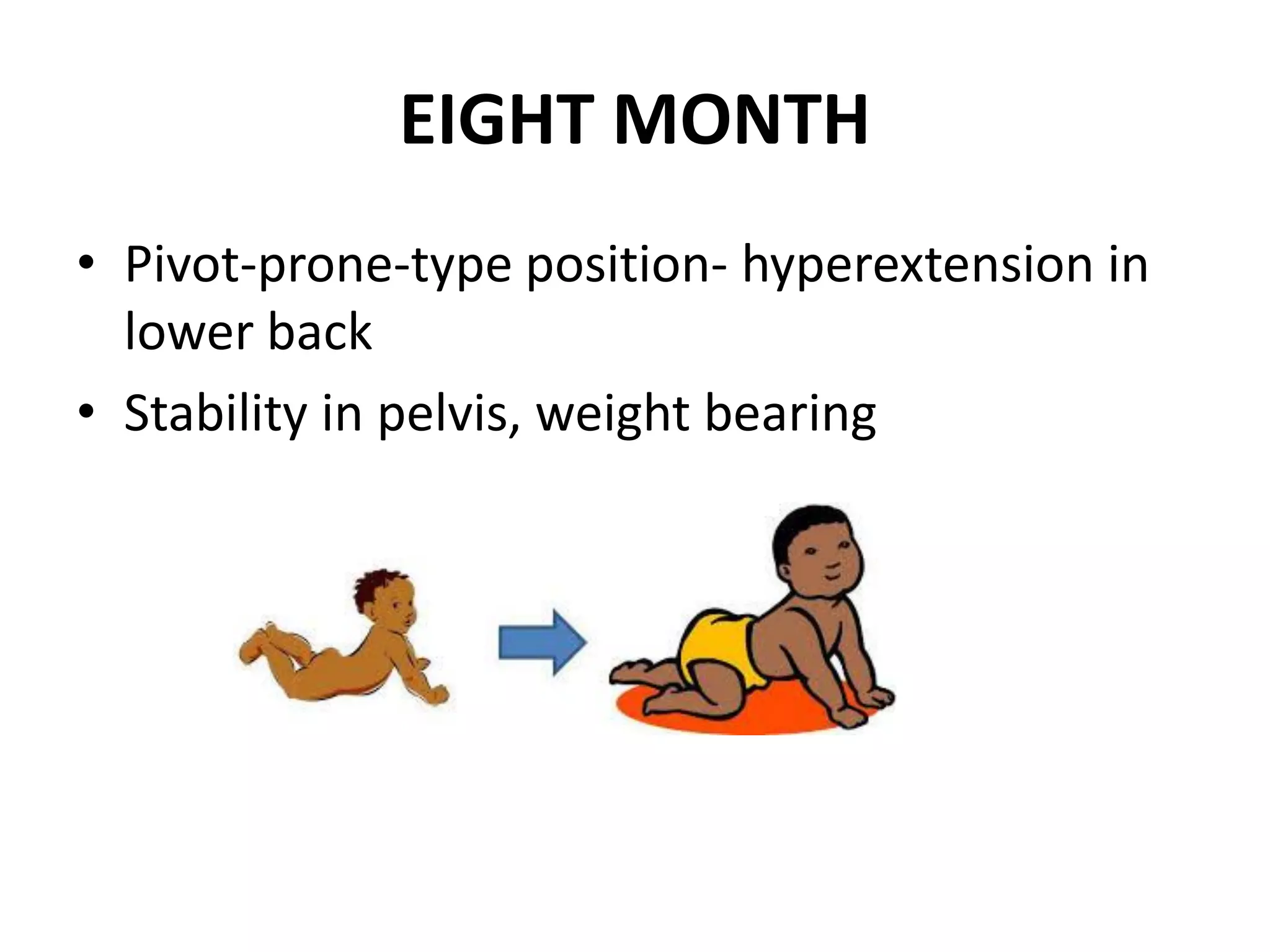 EIGHT MONTH

• Pivot-prone-type position- hyperextension in lower back
• Stability in pelvis, weight bearing